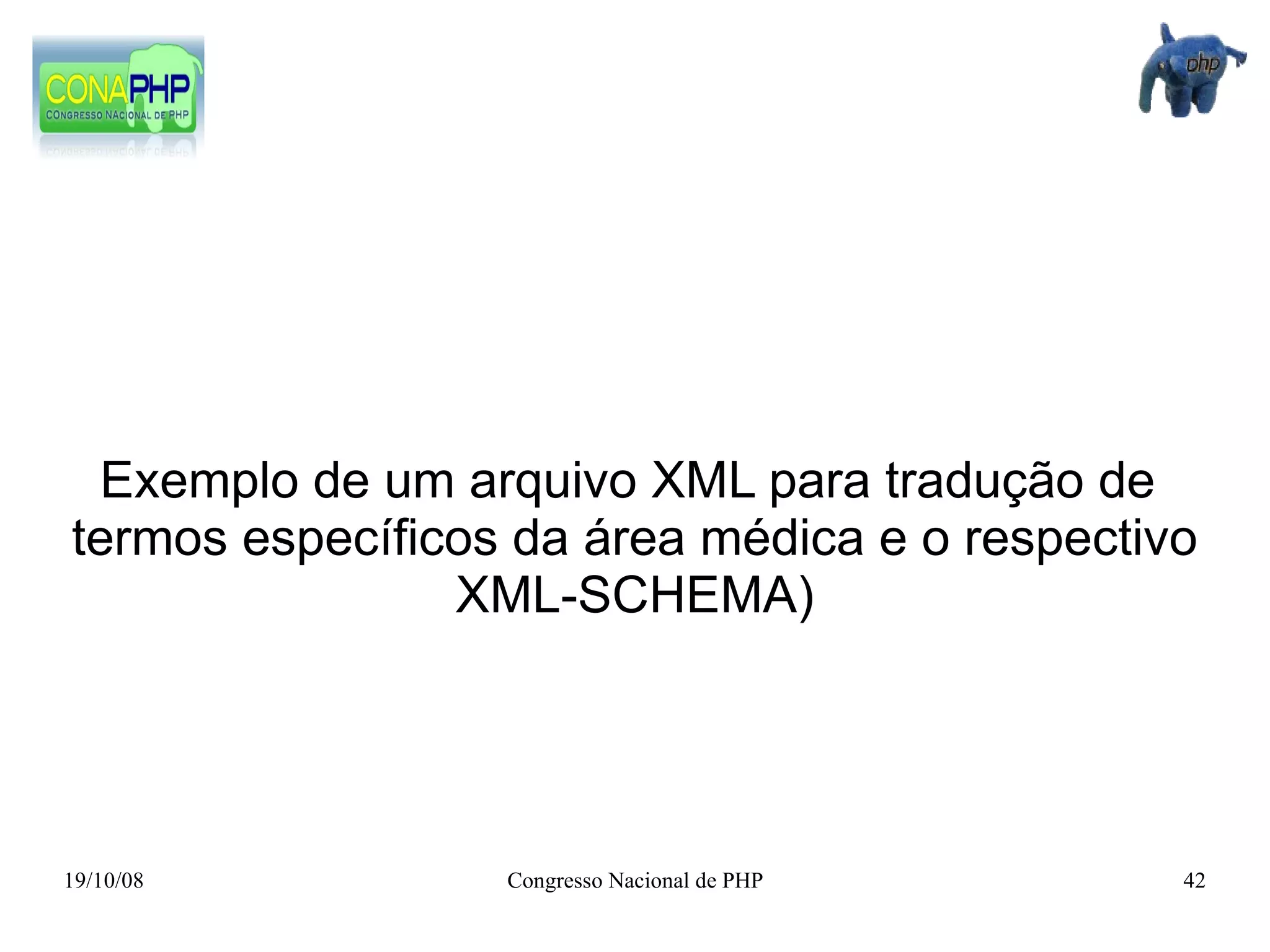 CONAPHP
CONGRESSO NACIONAL DE PHP

php

Exemplo de um arquivo XML para tradução de termos específicos da área médica e o respectivo XML-SCHEMA)

19/10/08

Congresso Nacional de PHP

42